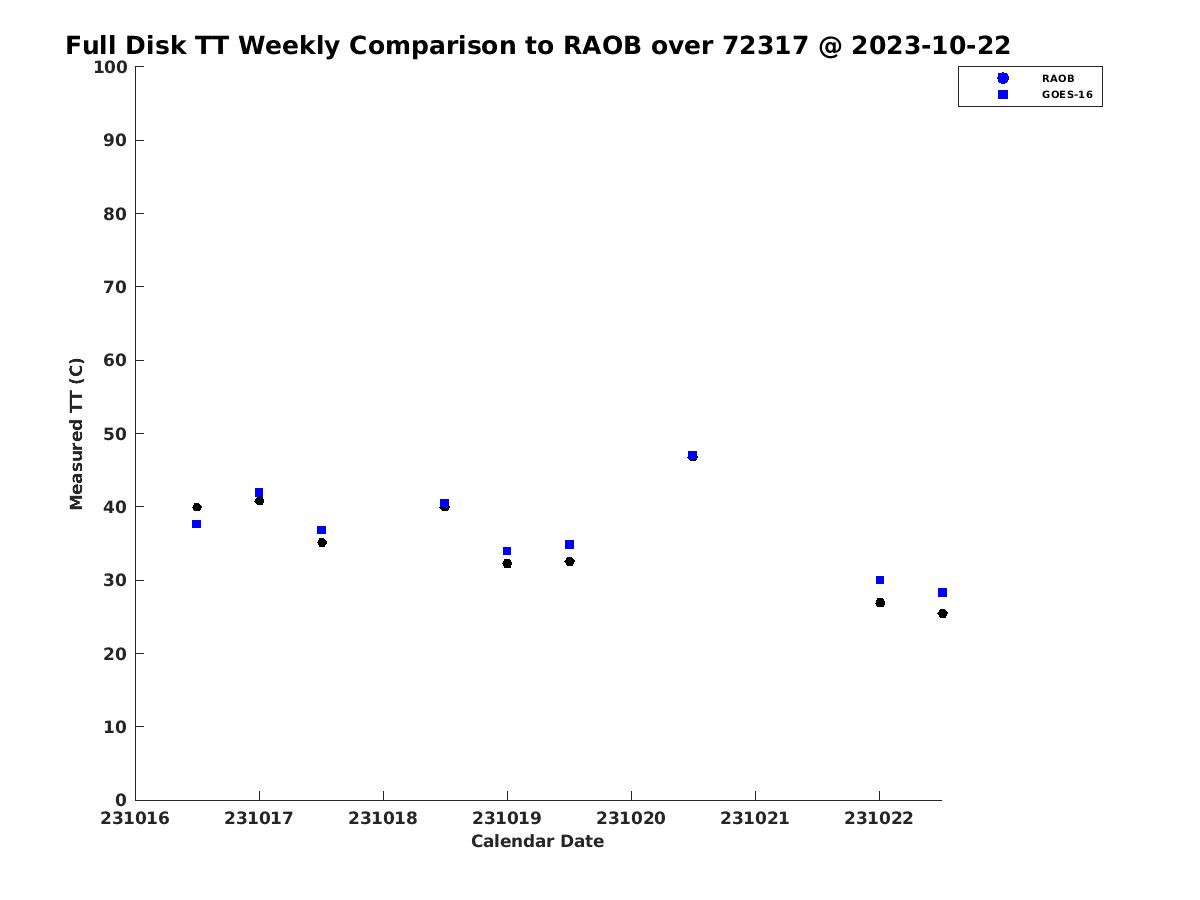 Full Disk TT Weekly Comparison to RAOB over 72317 @ 2023-10-22

RAOB
GOES-16

Measured TT (C)

100
90
80
70
60
50
40
30
20
10
0

231016
231017
231018
231019
231020
231021
231022

Calendar Date